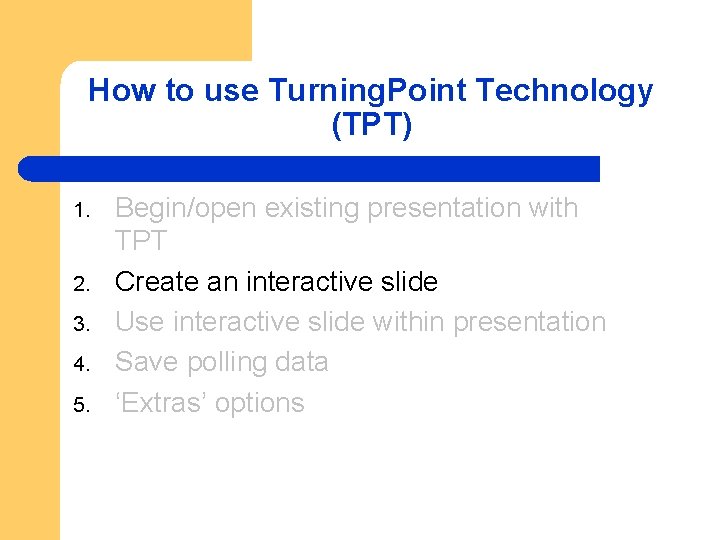 How to use TurningPoint Technology (TPT)

1. Begin/open existing presentation with TPT
2. Create an interactive slide
3. Use interactive slide within presentation
4. Save polling data
5. ‘Extras’ options